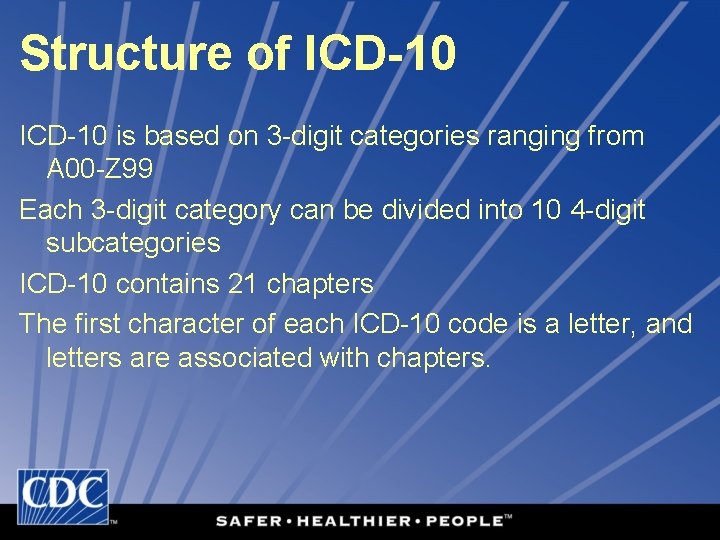 Structure of ICD-10

ICD-10 is based on 3-digit categories ranging from A00-Z99

Each 3-digit category can be divided into 10 4-digit subcategories

ICD-10 contains 21 chapters

The first character of each ICD-10 code is a letter, and letters are associated with chapters.

CDC™

SAFER • HEALTHIER • PEOPLE™